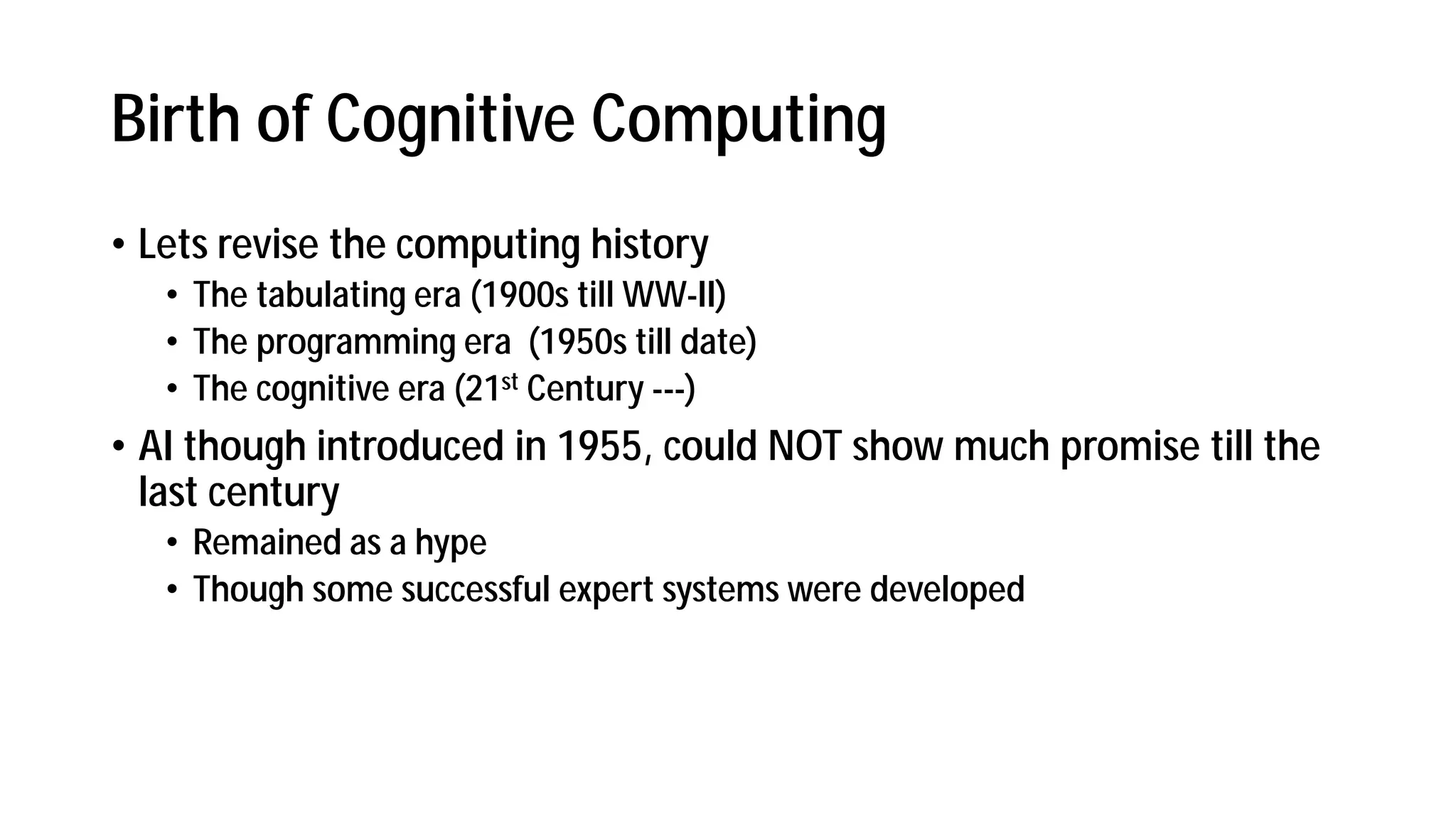 Birth of Cognitive Computing

• Lets revise the computing history
  • The tabulating era (1900s till WW-II)
  • The programming era  (1950s till date)
  • The cognitive era (21$^{st}$ Century ---)
• AI though introduced in 1955, could NOT show much promise till the last century
  • Remained as a hype
  • Though some successful expert systems were developed